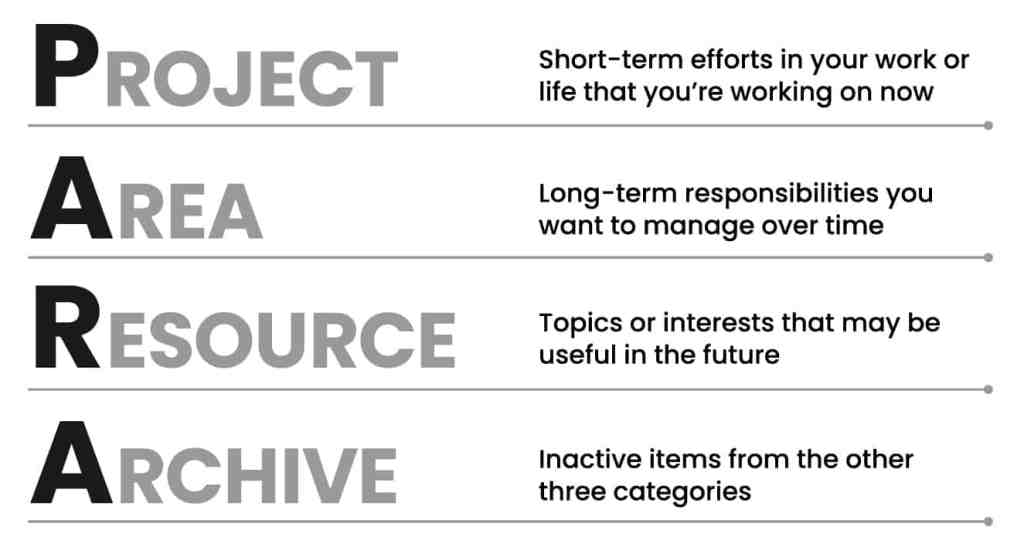 PROJECT

Short-term efforts in your work or life that you're working on now

AREA

Long-term responsibilities you want to manage over time

RESOURCE

Topics or interests that may be useful in the future

ARCHIVE

Inactive items from the other three categories